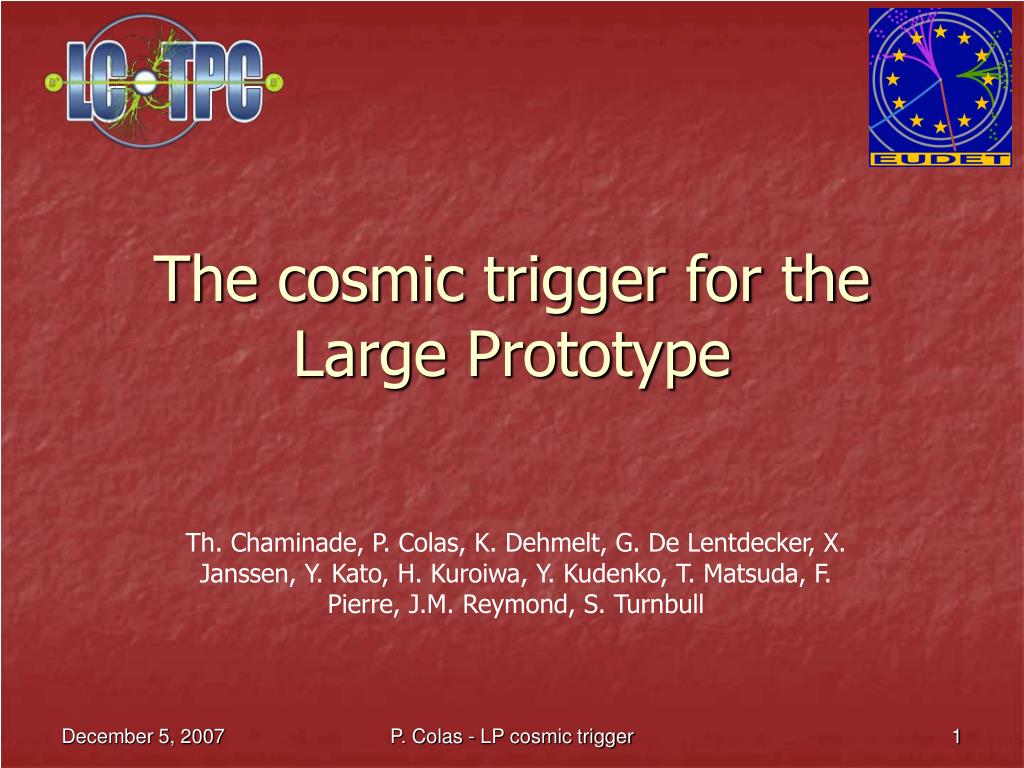 LC TPC

EUDET

The cosmic trigger for the Large Prototype

Th. Chaminade, P. Colas, K. Dehmelt, G. De Lentdecker, X. Janssen, Y. Kato, H. Kuroiwa, Y. Kudenko, T. Matsuda, F. Pierre, J.M. Reymond, S. Turnbull

December 5, 2007

P. Colas - LP cosmic trigger

1